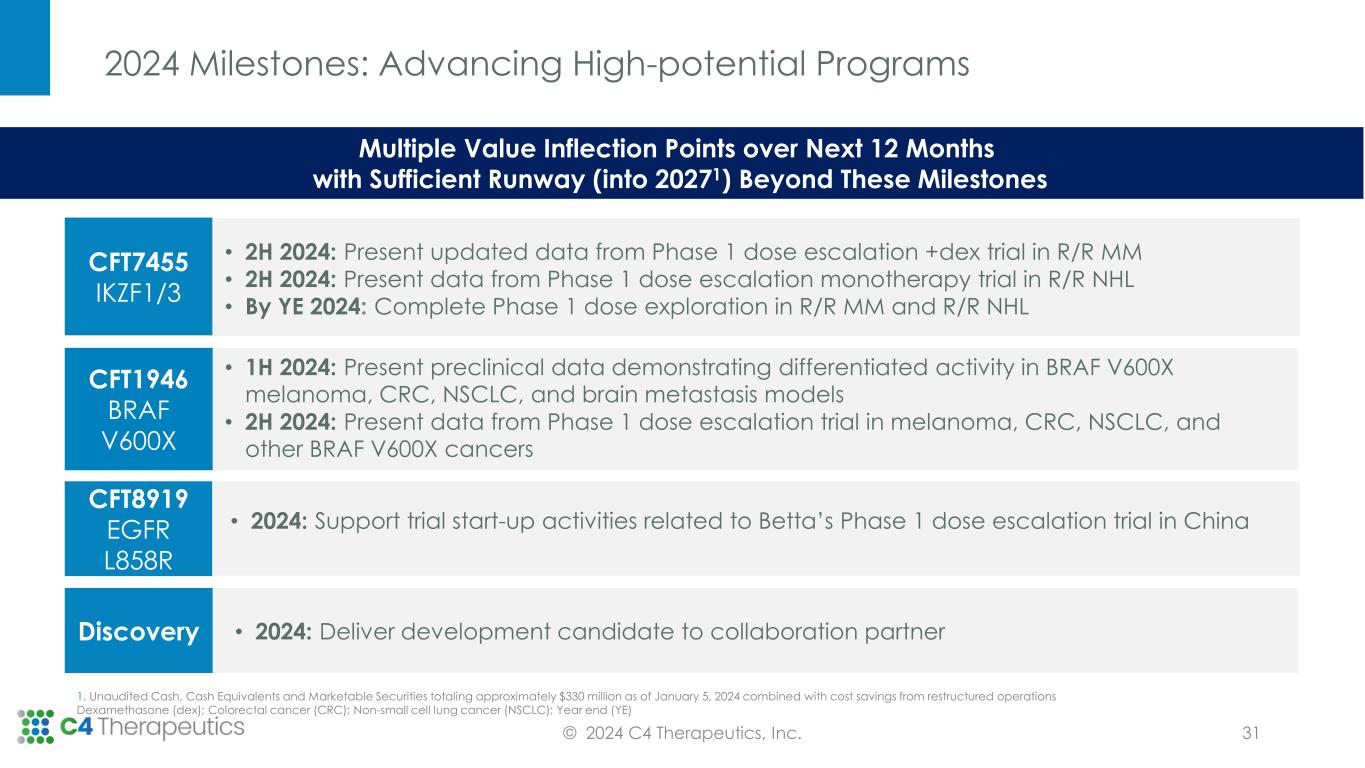 2024 Milestones: Advancing High-potential Programs

Multiple Value Inflection Points over Next 12 Months with Sufficient Runway (into 2027$^1$) Beyond These Milestones

CFT7455
IKZF1/3

• 2H 2024: Present updated data from Phase 1 dose escalation +dex trial in R/R MM
• 2H 2024: Present data from Phase 1 dose escalation monotherapy trial in R/R NHL
• By YE 2024: Complete Phase 1 dose exploration in R/R MM and R/R NHL

CFT1946
BRAF
V600X

• 1H 2024: Present preclinical data demonstrating differentiated activity in BRAF V600X melanoma, CRC, NSCLC, and brain metastasis models
• 2H 2024: Present data from Phase 1 dose escalation trial in melanoma, CRC, NSCLC, and other BRAF V600X cancers

CFT8919
EGFR
L858R

• 2024: Support trial start-up activities related to Betta's Phase 1 dose escalation trial in China

Discovery

• 2024: Deliver development candidate to collaboration partner

1. Unaudited Cash, Cash Equivalents and Marketable Securities totaling approximately $330 million as of January 5, 2024 combined with cost savings from restructured operations
Dexamethasone (dex); Colorectal cancer (CRC); Non-small cell lung cancer (NSCLC); Year end (YE)

C4 Therapeutics

© 2024 C4 Therapeutics, Inc.

31